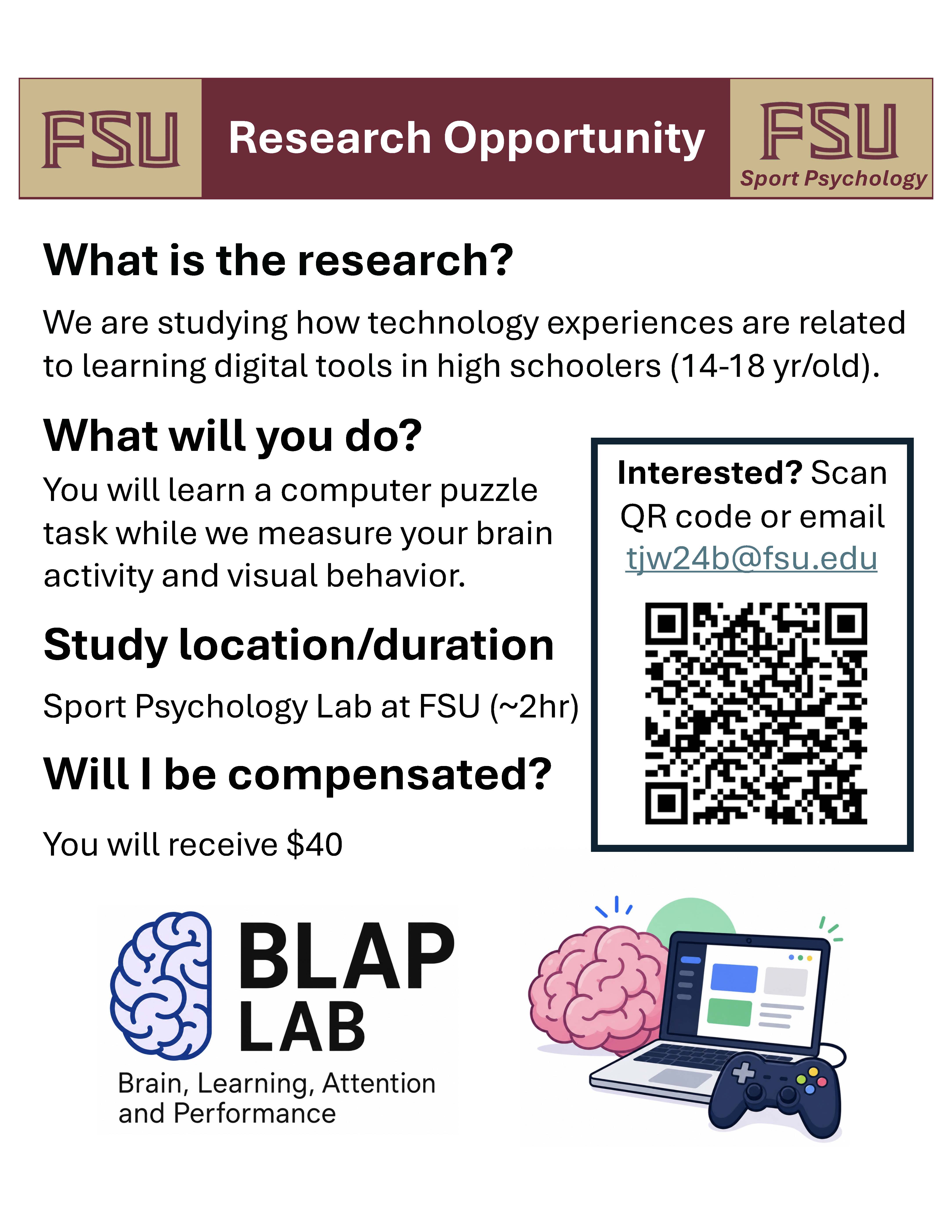 FSU Research Opportunity FSU Sport Psychology

What is the research?

We are studying how technology experiences are related to learning digital tools in high schoolers (14-18 yr/old).

What will you do?

You will learn a computer puzzle task while we measure your brain activity and visual behavior.

Study location/duration

Sport Psychology Lab at FSU (~2hr)

Will I be compensated?

You will receive $40

Interested? Scan QR code or email tjw24b@fsu.edu

BLAP LAB
Brain, Learning, Attention and Performance